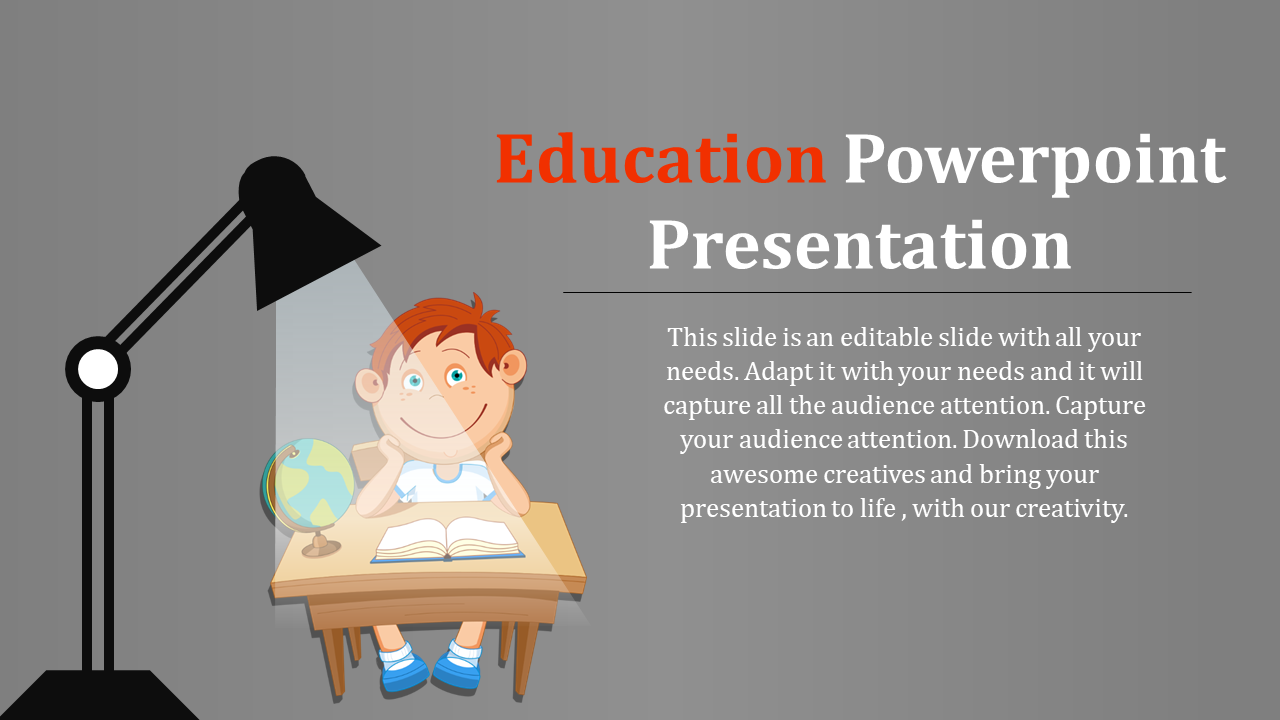 Education Powerpoint Presentation

This slide is an editable slide with all your needs. Adapt it with your needs and it will capture all the audience attention. Capture your audience attention. Download this awesome creatives and bring your presentation to life , with our creativity.